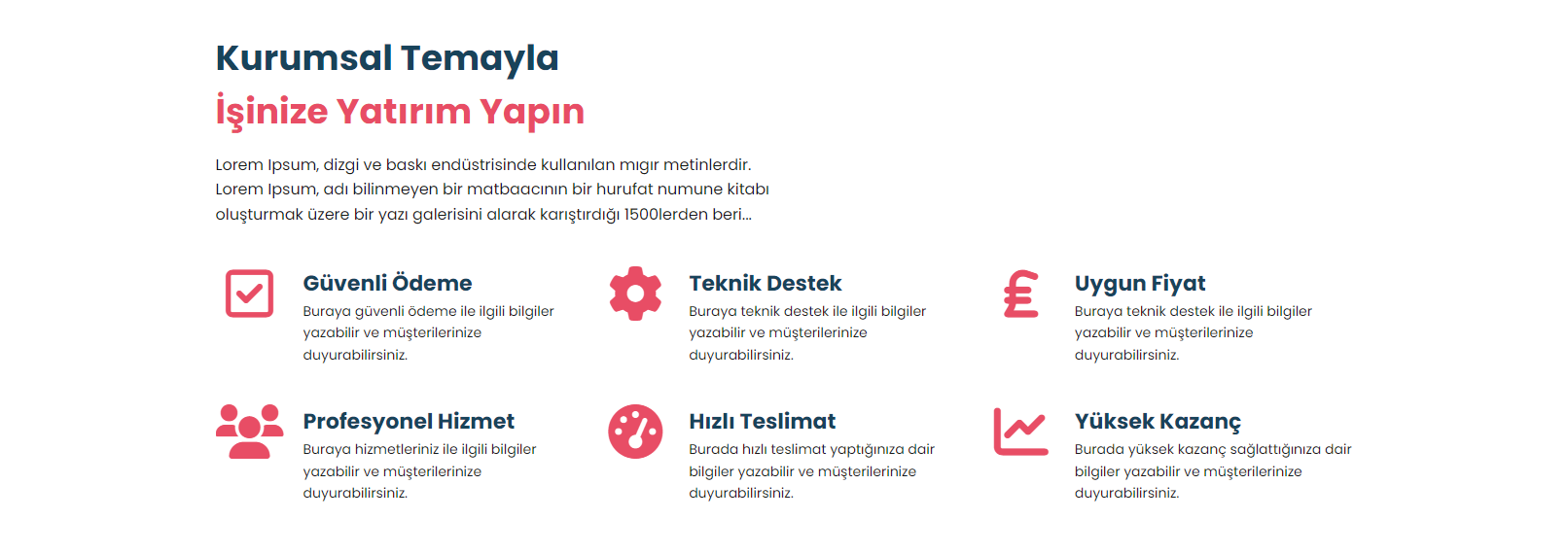 Kurumsal Temayla
İşinize Yatırım Yapın

Lorem Ipsum, dizgi ve baskı endüstrisinde kullanılan mıgır metinlerdir. Lorem Ipsum, adı bilinmeyen bir matbaacının bir hurufat numune kitabı oluşturmak üzere bir yazı galerisini alarak karıştırdığı 1500lerden beri...

Güvenli Ödeme
Buraya güvenli ödeme ile ilgili bilgiler yazabilir ve müşterilerinize duyurabilirsiniz.

Teknik Destek
Buraya teknik destek ile ilgili bilgiler yazabilir ve müşterilerinize duyurabilirsiniz.

Uygun Fiyat
Buraya teknik destek ile ilgili bilgiler yazabilir ve müşterilerinize duyurabilirsiniz.

Profesyonel Hizmet
Buraya hizmetleriniz ile ilgili bilgiler yazabilir ve müşterilerinize duyurabilirsiniz.

Hızlı Teslimat
Burada hızlı teslimat yaptığınıza dair bilgiler yazabilir ve müşterilerinize duyurabilirsiniz.

Yüksek Kazanç
Burada yüksek kazanç sağlattığınıza dair bilgiler yazabilir ve müşterilerinize duyurabilirsiniz.